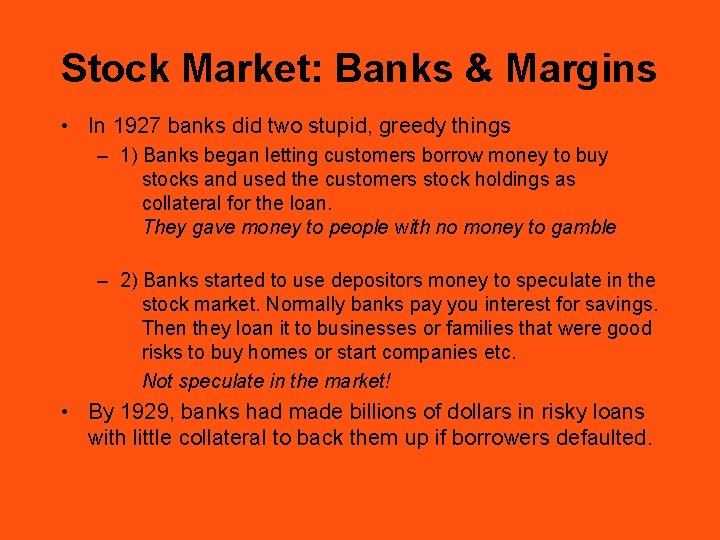 Stock Market: Banks & Margins

• In 1927 banks did two stupid, greedy things

– 1) Banks began letting customers borrow money to buy stocks and used the customers stock holdings as collateral for the loan.
They gave money to people with no money to gamble

– 2) Banks started to use depositors money to speculate in the stock market. Normally banks pay you interest for savings. Then they loan it to businesses or families that were good risks to buy homes or start companies etc.

Not speculate in the market!

• By 1929, banks had made billions of dollars in risky loans with little collateral to back them up if borrowers defaulted.